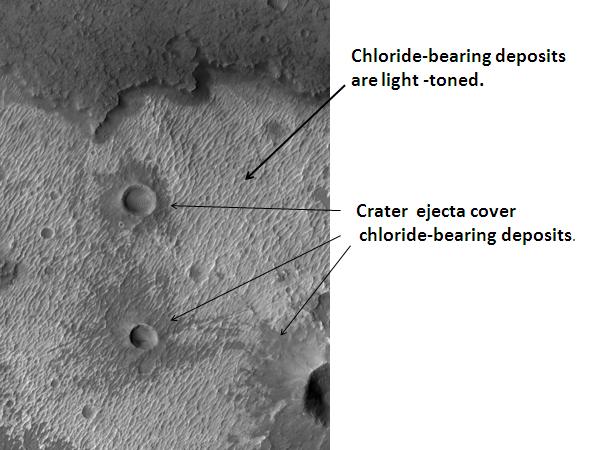 Chloride-bearing deposits are light -toned.

Crater ejecta cover chloride-bearing deposits.